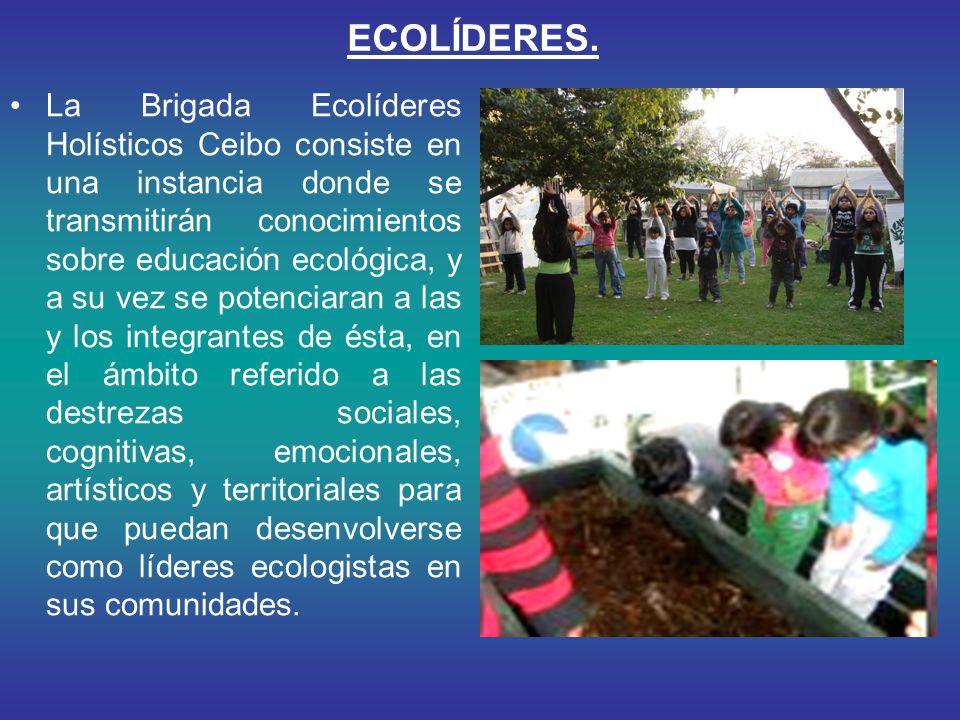 ECOLÍDERES.

• La Brigada Ecolíderes Holísticos Ceibo consiste en una instancia donde se transmitirán conocimientos sobre educación ecológica, y a su vez se potenciaran a las y los integrantes de ésta, en el ámbito referido a las destrezas sociales, cognitivas, emocionales, artísticos y territoriales para que puedan desenvolverse como líderes ecologistas en sus comunidades.